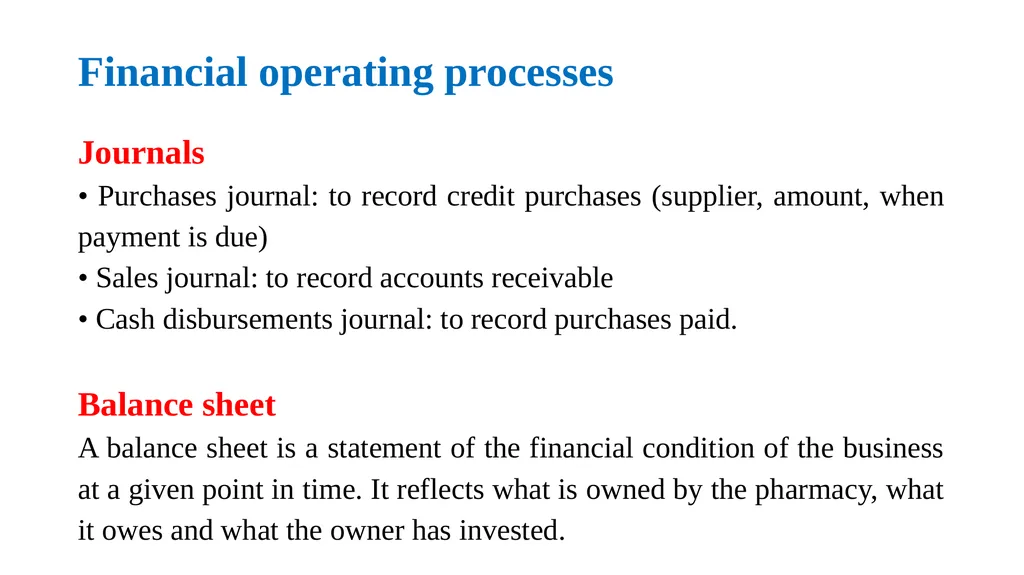 Financial operating processes

Journals

• Purchases journal: to record credit purchases (supplier, amount, when payment is due)
• Sales journal: to record accounts receivable
• Cash disbursements journal: to record purchases paid.

Balance sheet

A balance sheet is a statement of the financial condition of the business at a given point in time. It reflects what is owned by the pharmacy, what it owes and what the owner has invested.